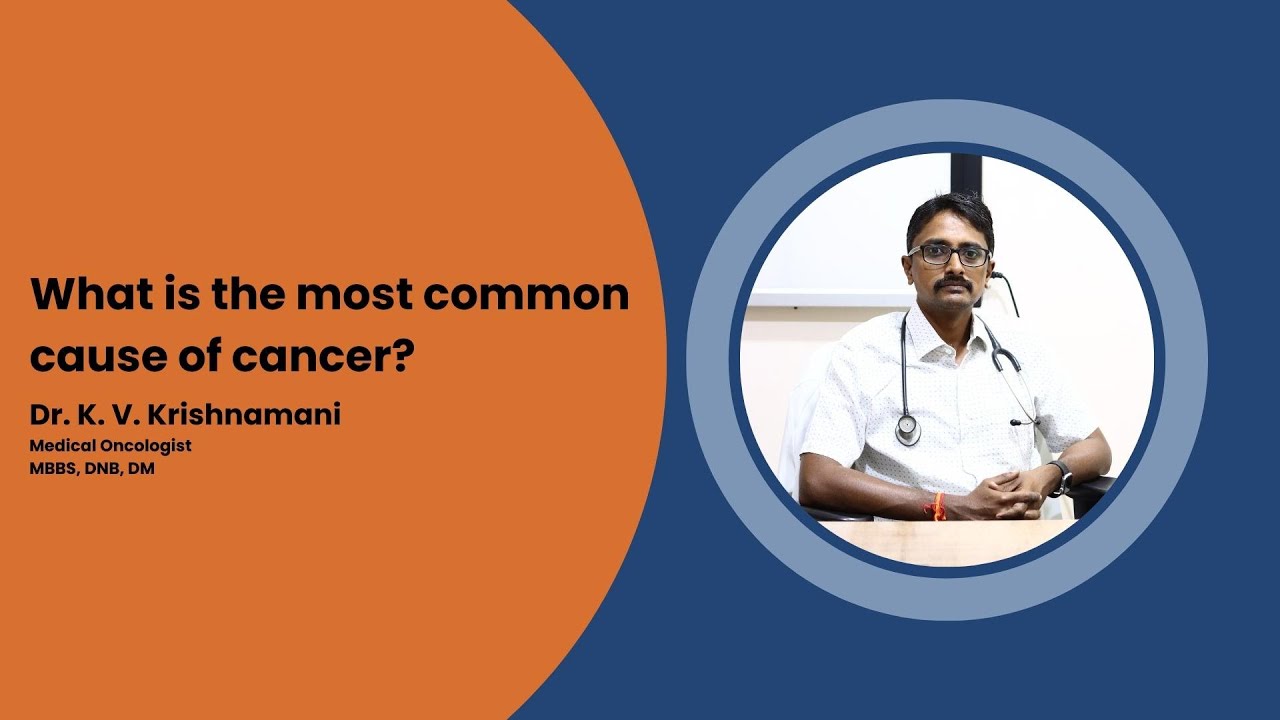 What is the most common cause of cancer?

Dr. K. V. Krishnamani

Medical Oncologist
MBBS, DNB, DM